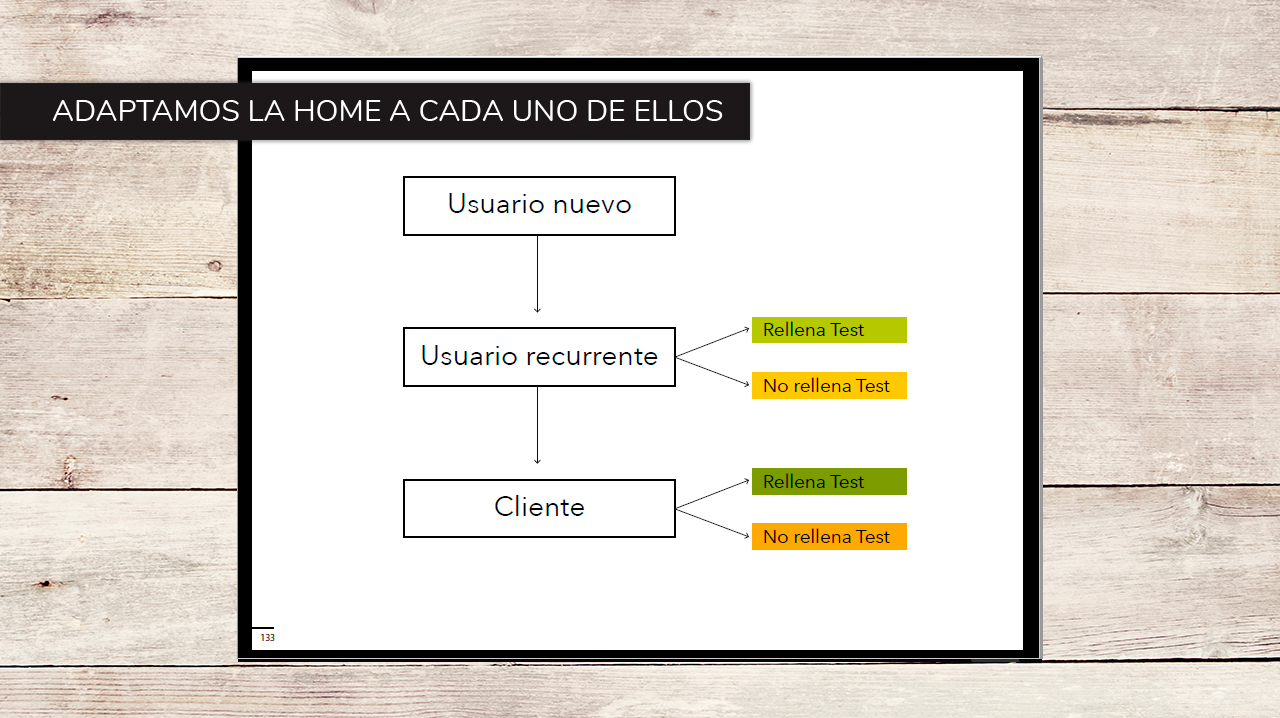 ADAPTAMOS LA HOME A CADA UNO DE ELLOS

Usuario nuevo

Usuario recurrente

Rellena Test

No rellena Test

Cliente

Rellena Test

No rellena Test

133